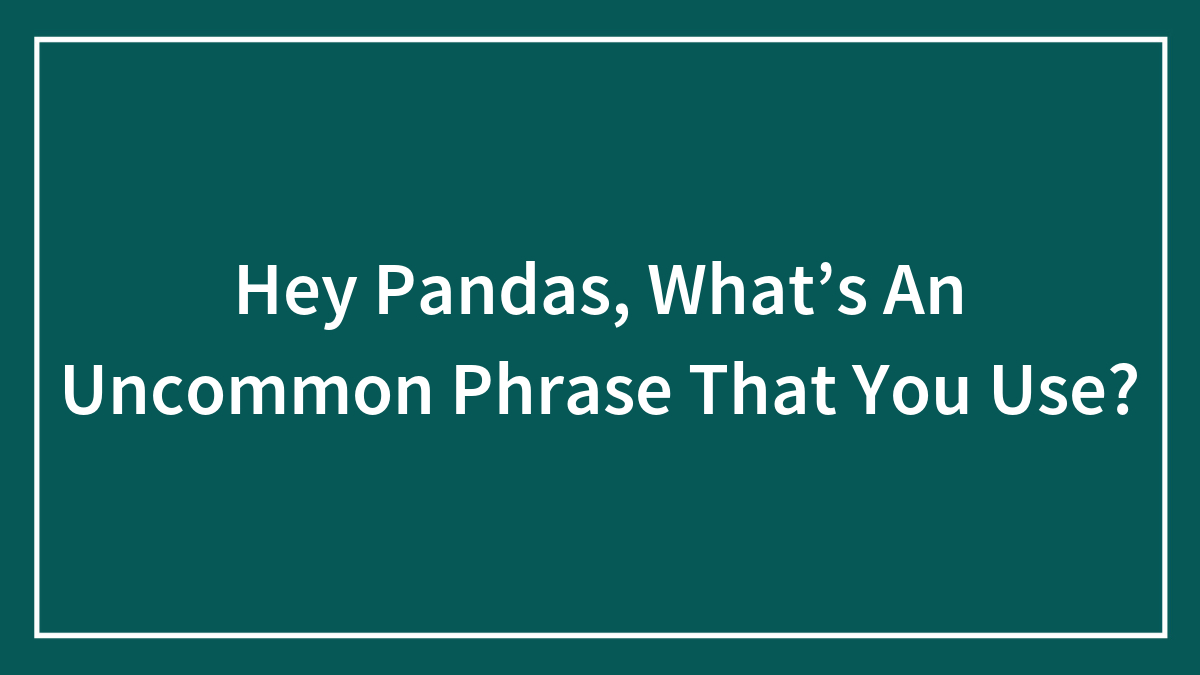 Hey Pandas, What’s An Uncommon Phrase That You Use?